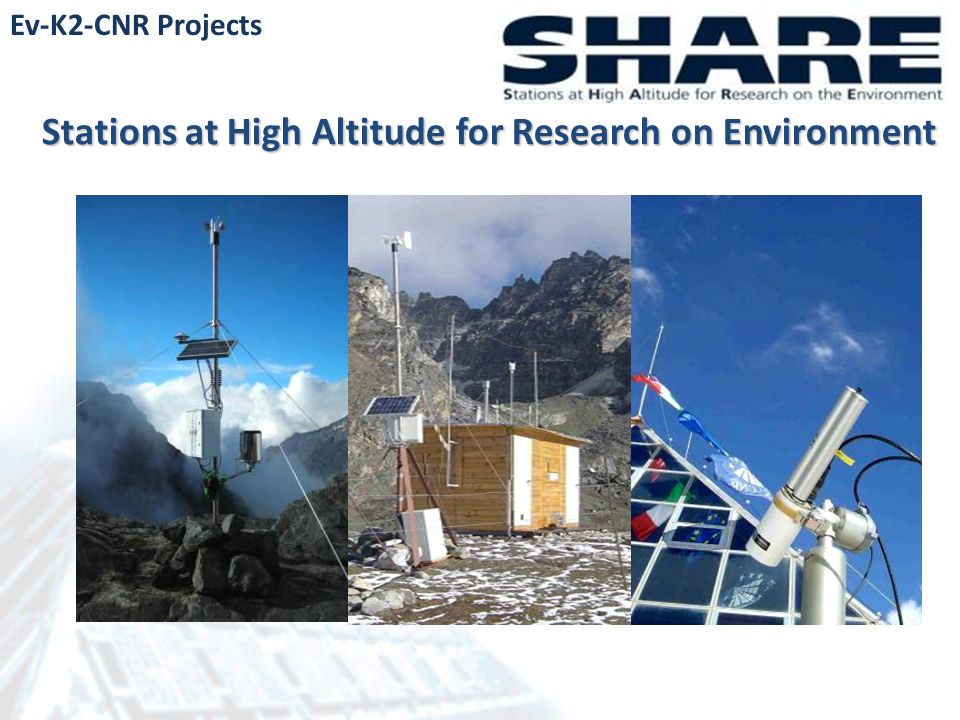 Ev-K2-CNR Projects

SHARE
Stations at High Altitude for Research on the Environment

Stations at High Altitude for Research on Environment